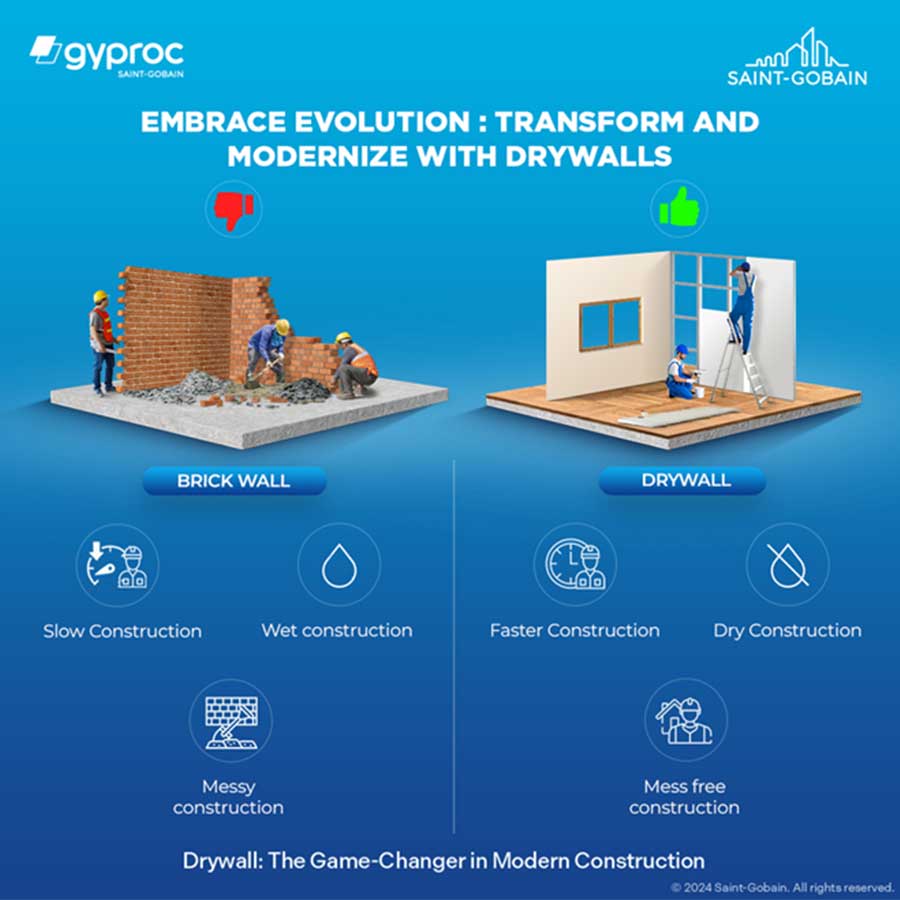 gyproc
SAINT-GOBAIN

SAINT-GOBAIN

EMBRACE EVOLUTION : TRANSFORM AND MODERNIZE WITH DRYWALLS

BRICK WALL

Slow Construction

Wet construction

Messy construction

DRYWALL

Faster Construction

Dry Construction

Mess free construction

Drywall: The Game-Changer in Modern Construction

© 2024 Saint-Gobain. All rights reserved.